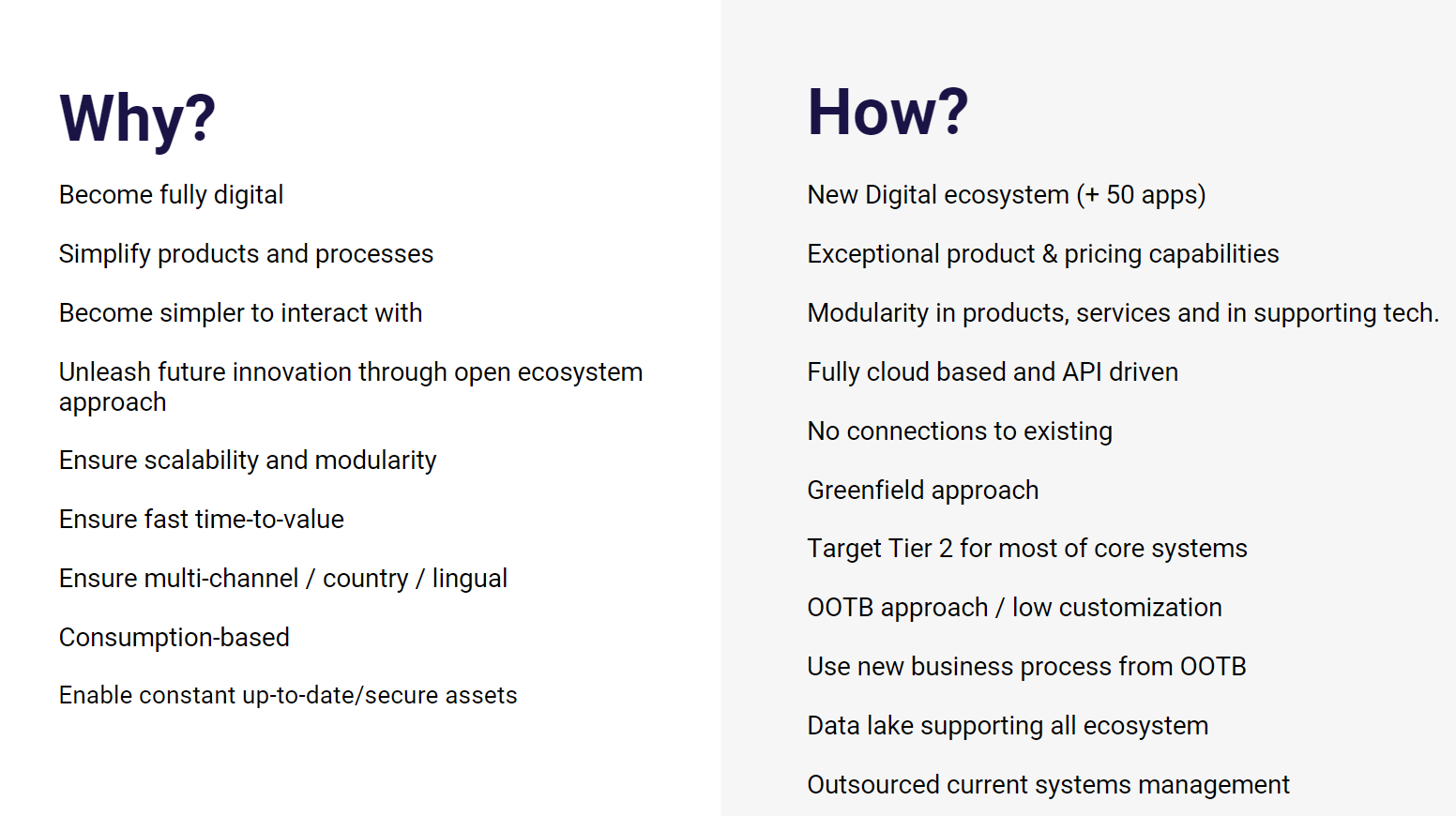 Why?

Become fully digital

Simplify products and processes

Become simpler to interact with

Unleash future innovation through open ecosystem approach

Ensure scalability and modularity

Ensure fast time-to-value

Ensure multi-channel / country / lingual

Consumption-based

Enable constant up-to-date/secure assets

How?

New Digital ecosystem (+ 50 apps)

Exceptional product & pricing capabilities

Modularity in products, services and in supporting tech.

Fully cloud based and API driven

No connections to existing

Greenfield approach

Target Tier 2 for most of core systems

OOTB approach / low customization

Use new business process from OOTB

Data lake supporting all ecosystem

Outsourced current systems management